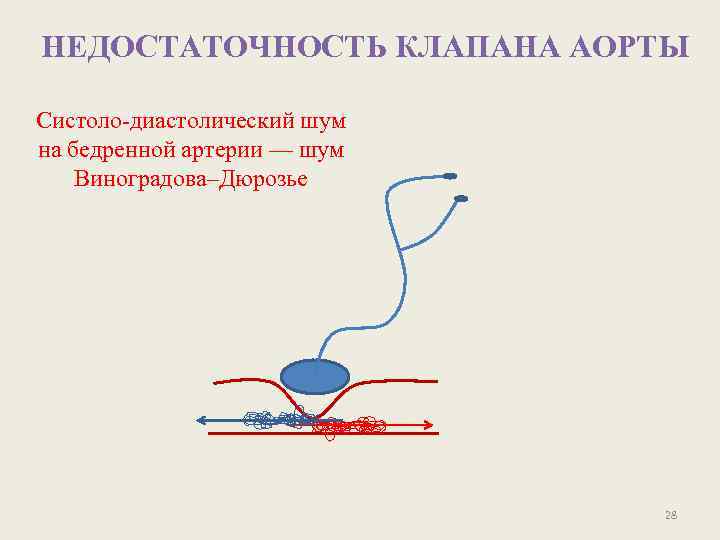 НЕДОСТАТОЧНОСТЬ КЛАПАНА АОРТЫ

Систоло-диастолический шум на бедренной артерии — шум Виноградова–Дюрозье

28